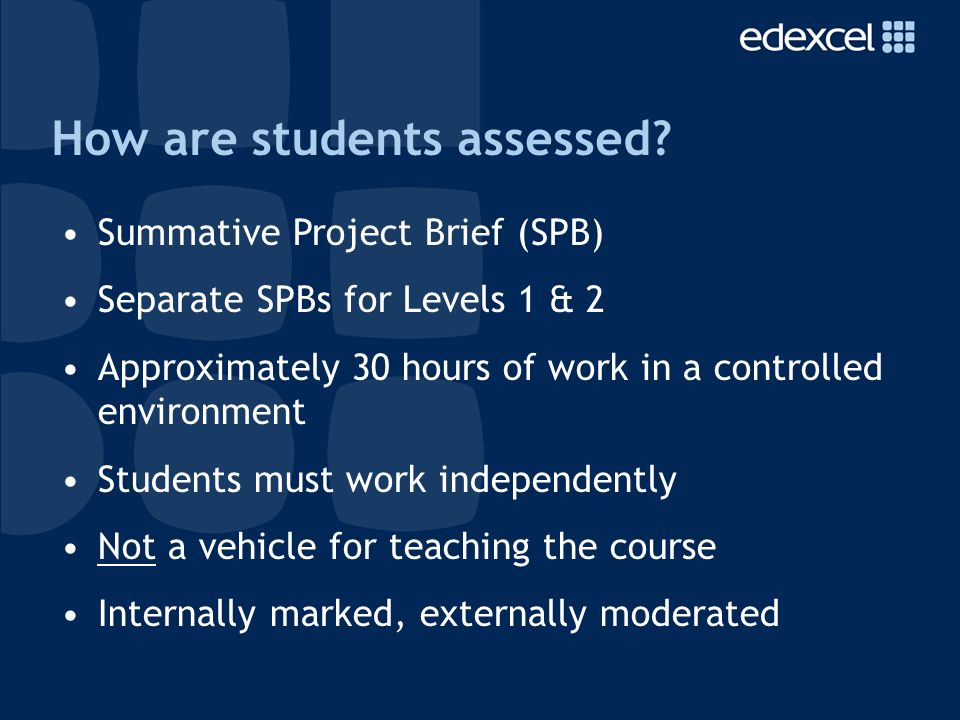 edexcel

How are students assessed?

• Summative Project Brief (SPB)
• Separate SPBs for Levels 1 & 2
• Approximately 30 hours of work in a controlled environment
• Students must work independently
• Not a vehicle for teaching the course
• Internally marked, externally moderated